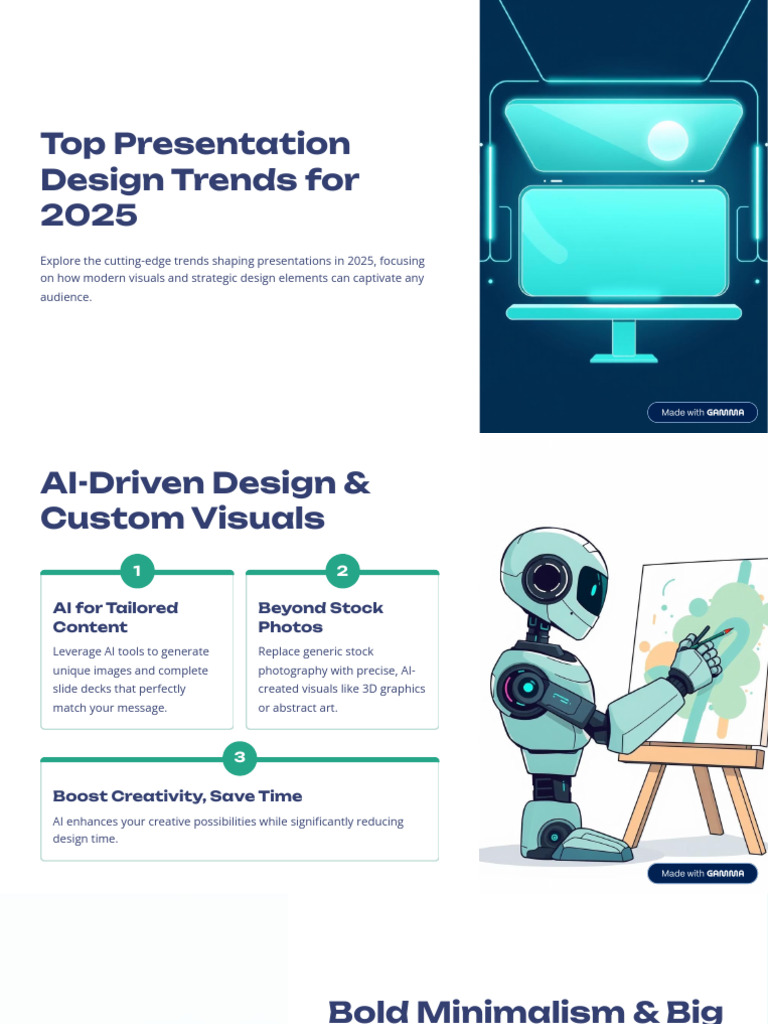 Top Presentation Design Trends for 2025

Explore the cutting-edge trends shaping presentations in 2025, focusing on how modern visuals and strategic design elements can captivate any audience.

Made with GAMMA

AI-Driven Design & Custom Visuals

1

AI for Tailored Content

Leverage AI tools to generate unique images and complete slide decks that perfectly match your message.

2

Beyond Stock Photos

Replace generic stock photography with precise, AI-created visuals like 3D graphics or abstract art.

3

Boost Creativity, Save Time

AI enhances your creative possibilities while significantly reducing design time.

Made with GAMMA

Bold Minimalism & Big